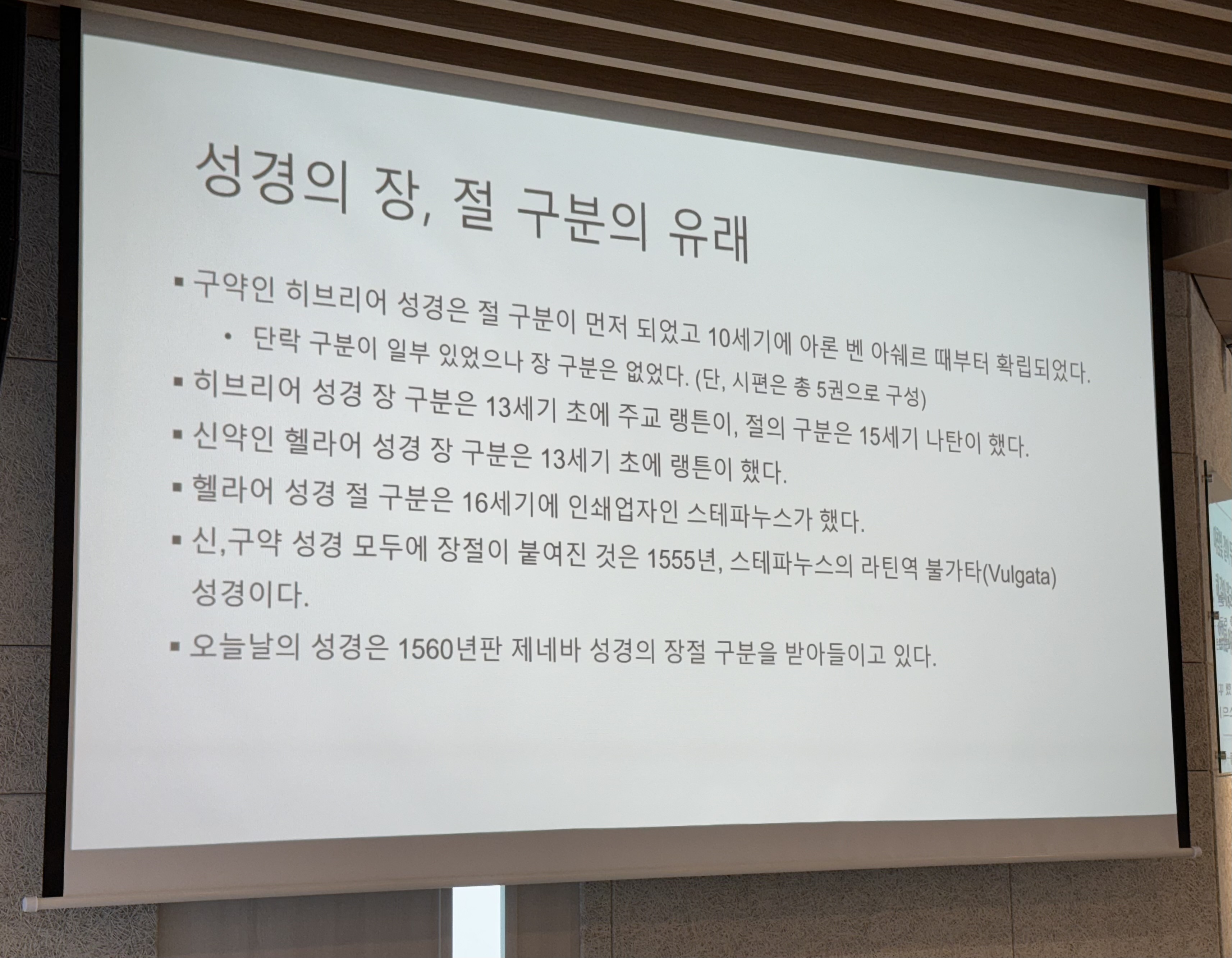 성경의 장, 절 구분의 유래

▪ 구약인 히브리어 성경은 절 구분이 먼저 되었고 10세기에 아론 벤 아쉐르 때부터 확립되었다.
 • 단락 구분이 일부 있었으나 장 구분은 없었다. (단, 시편은 총 5권으로 구성)
▪ 히브리어 성경 장 구분은 13세기 초에 주교 랭튼이, 절의 구분은 15세기 나탄이 했다.
▪ 신약인 헬라어 성경 장 구분은 13세기 초에 랭튼이 했다.
▪ 헬라어 성경 절 구분은 16세기에 인쇄업자인 스테파누스가 했다.
▪ 신,구약 성경 모두에 장절이 붙여진 것은 1555년, 스테파누스의 라틴역 불가타(Vulgata) 성경이다.
▪ 오늘날의 성경은 1560년판 제네바 성경의 장절 구분을 받아들이고 있다.